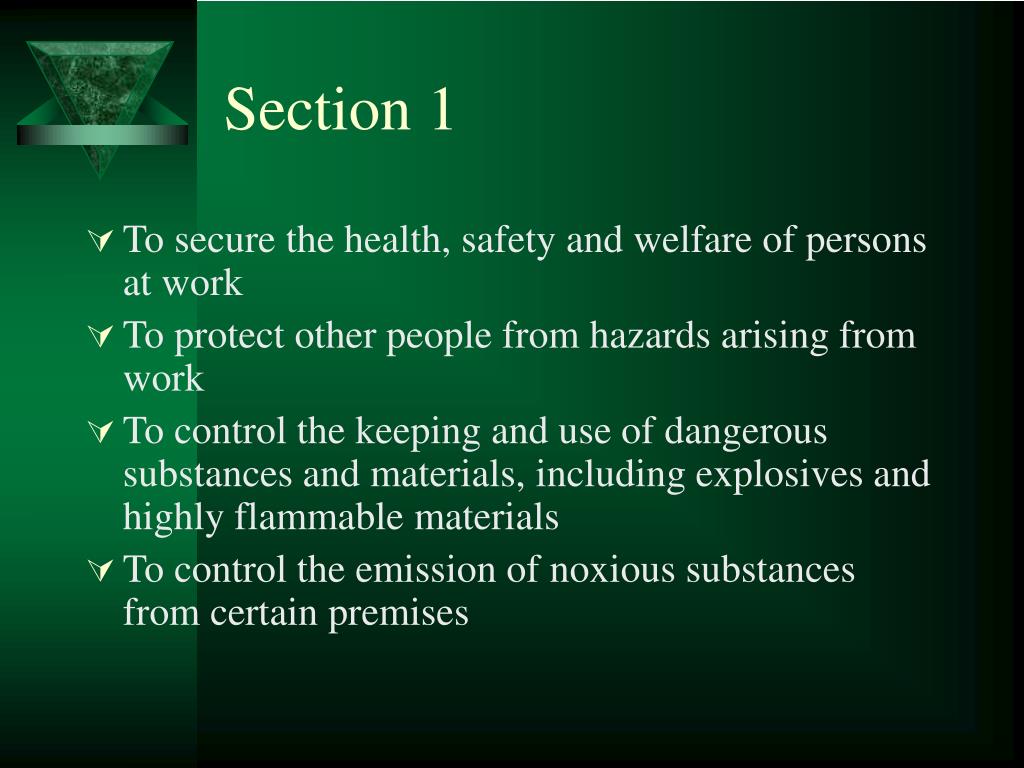 Section 1

To secure the health, safety and welfare of persons at work

To protect other people from hazards arising from work

To control the keeping and use of dangerous substances and materials, including explosives and highly flammable materials

To control the emission of noxious substances from certain premises